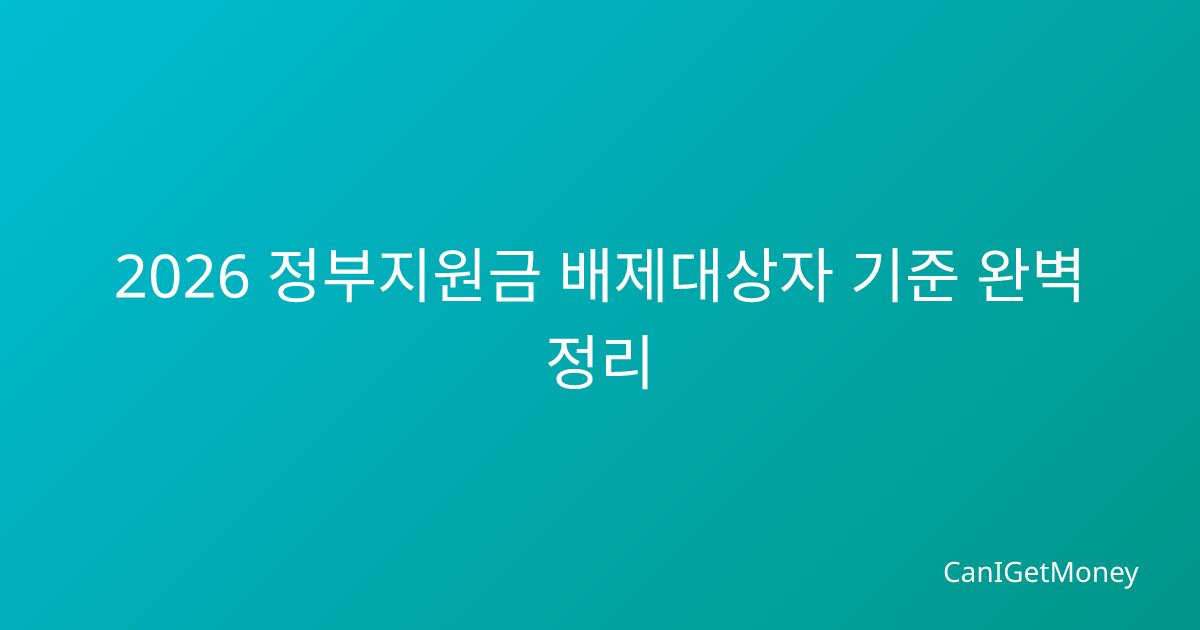 2026 정부지원금 배제대상자 기준 완벽 정리

CanIGetMoney